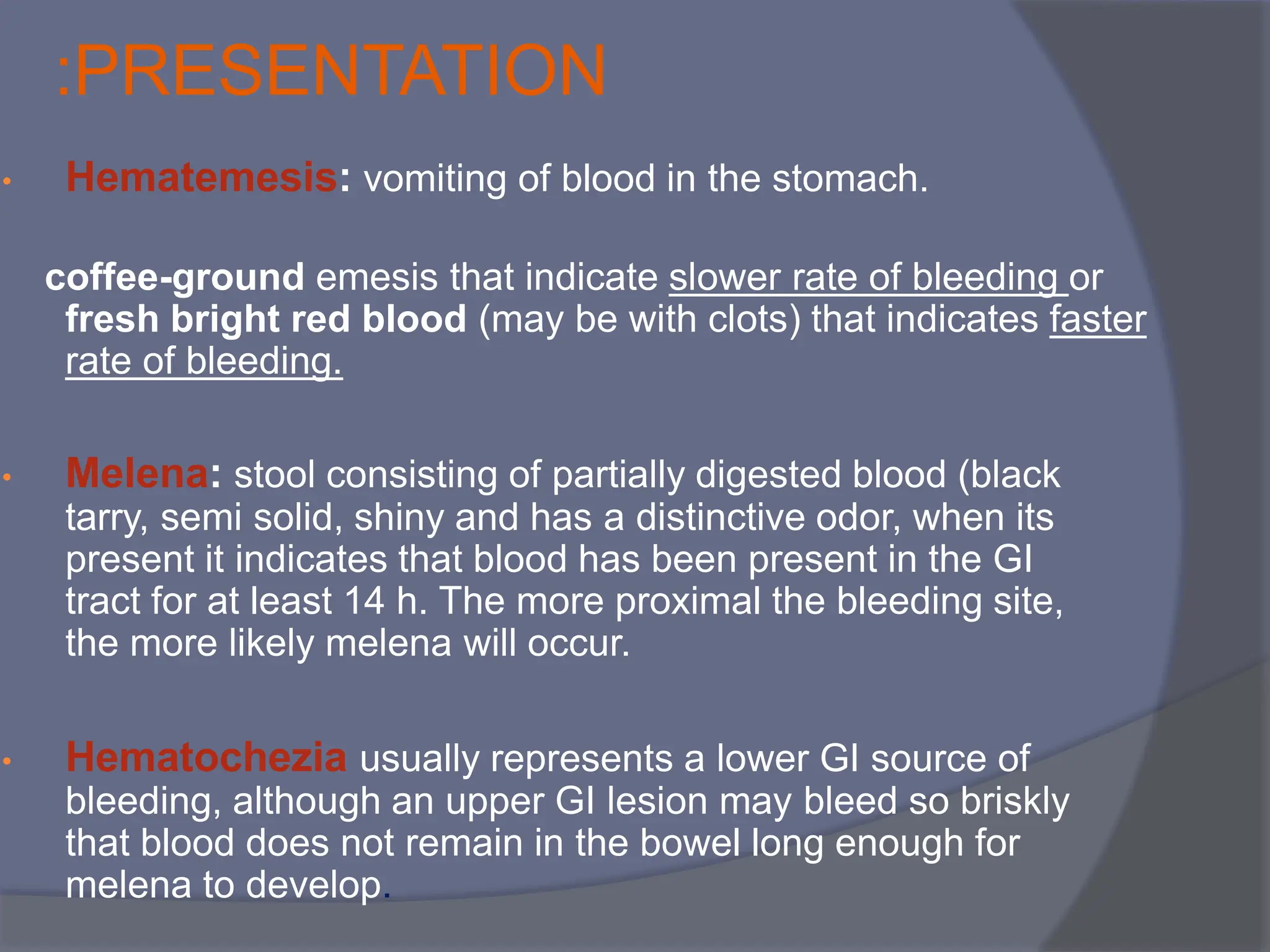 :PRESENTATION

• Hematemesis: vomiting of blood in the stomach.

coffee-ground emesis that indicate slower rate of bleeding or fresh bright red blood (may be with clots) that indicates faster rate of bleeding.

• Melena: stool consisting of partially digested blood (black tarry, semi solid, shiny and has a distinctive odor, when its present it indicates that blood has been present in the GI tract for at least 14 h. The more proximal the bleeding site, the more likely melena will occur.

• Hematochezia usually represents a lower GI source of bleeding, although an upper GI lesion may bleed so briskly that blood does not remain in the bowel long enough for melena to develop.